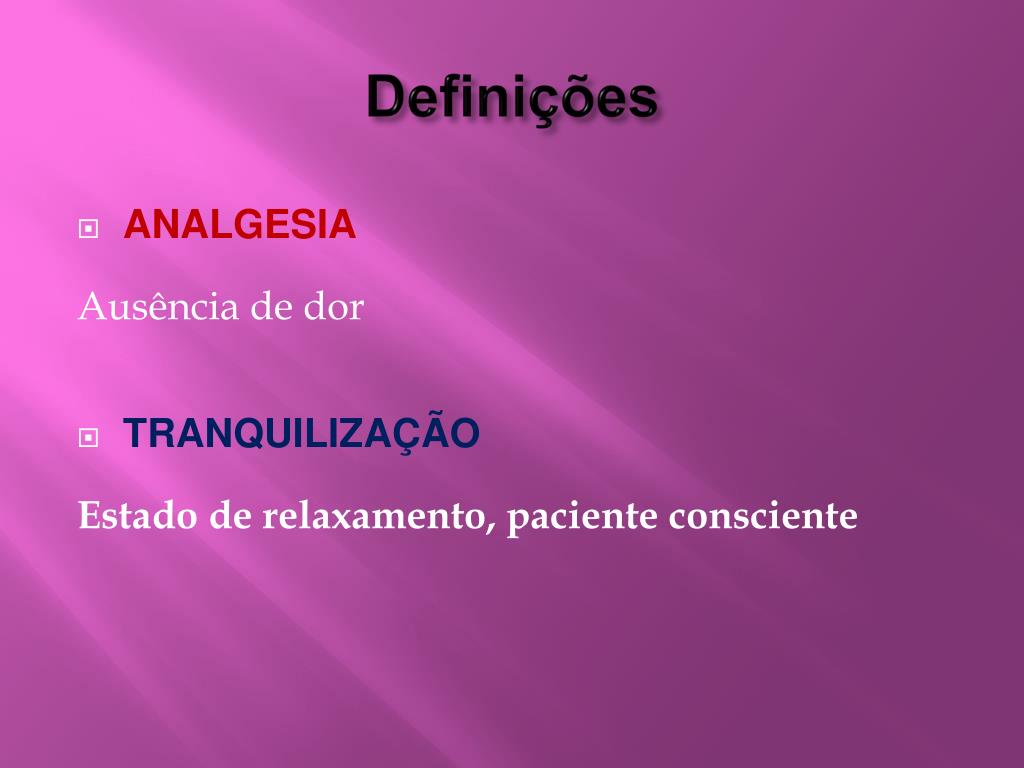 Definições

ANALGESIA

Ausência de dor

TRANQUILIZAÇÃO

Estado de relaxamento, paciente consciente